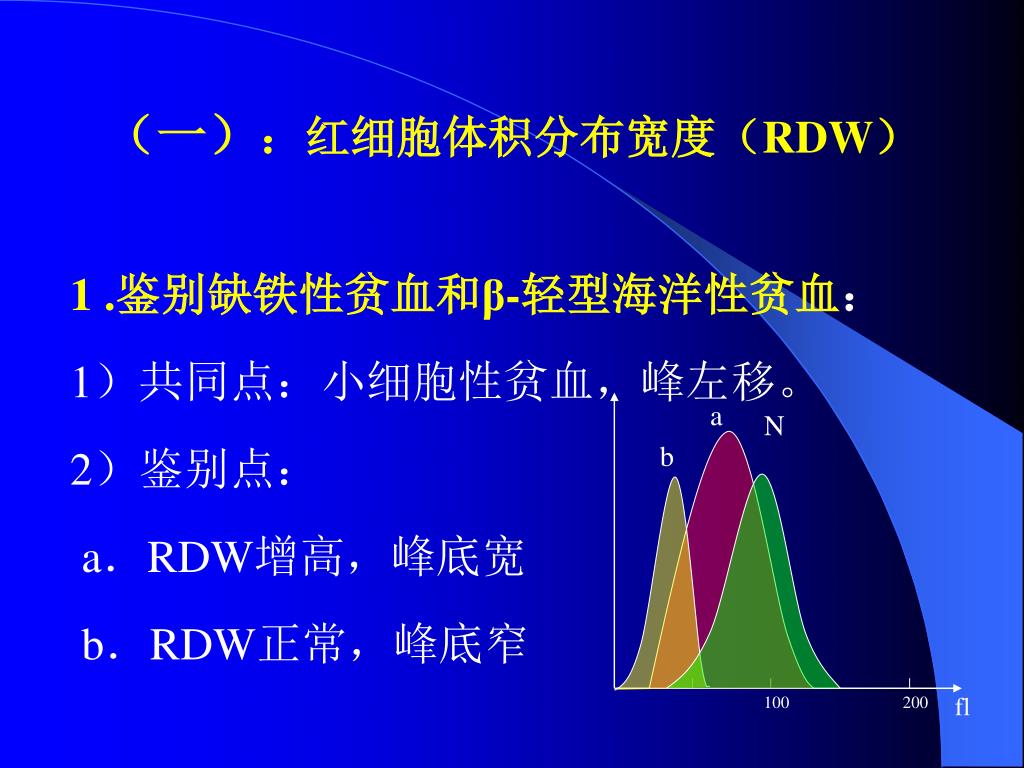 （一）：红细胞体积分布宽度（RDW）

1 .鉴别缺铁性贫血和β-轻型海洋性贫血：

1）共同点：小细胞性贫血，峰左移。

2）鉴别点：

a．RDW增高，峰底宽

b．RDW正常，峰底窄

a

N

b

100

200

fl